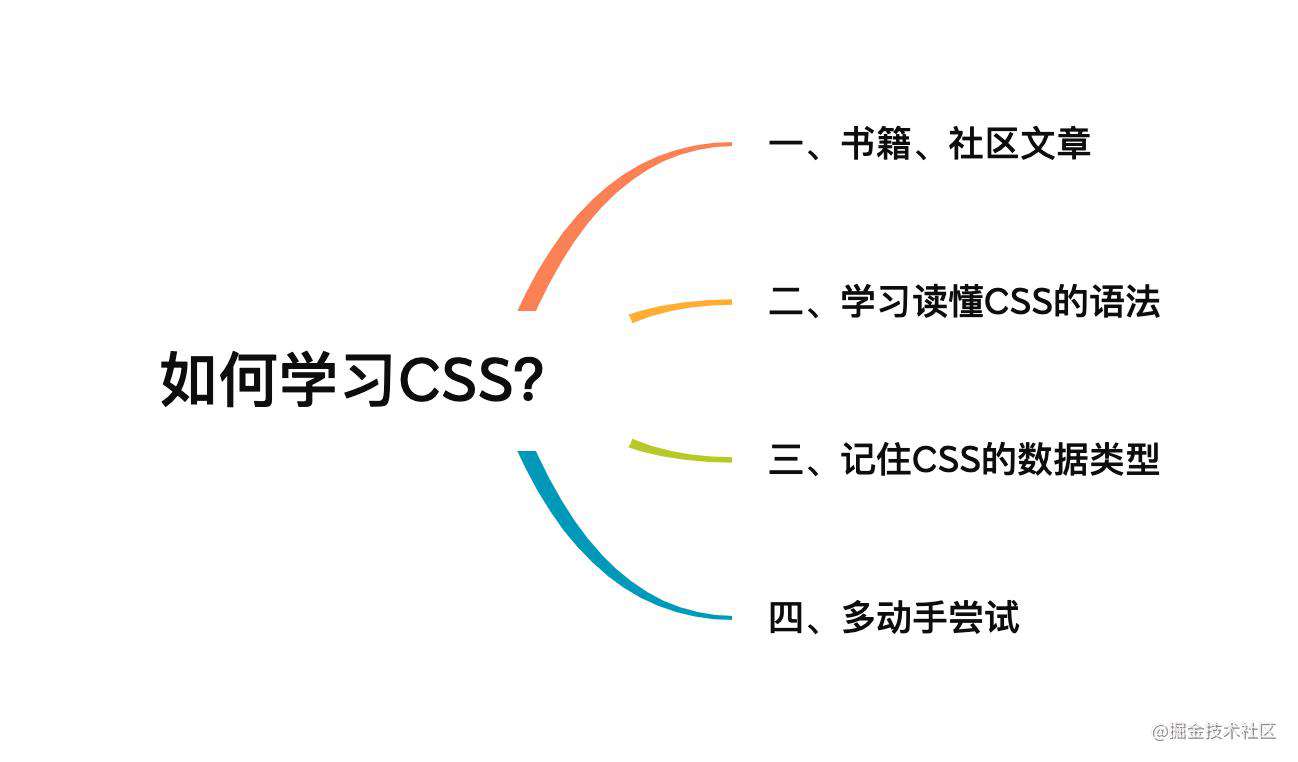 如何学习CSS?

一、书籍、社区文章

二、学习读懂CSS的语法

三、记住CSS的数据类型

四、多动手尝试

@掘金技术社区